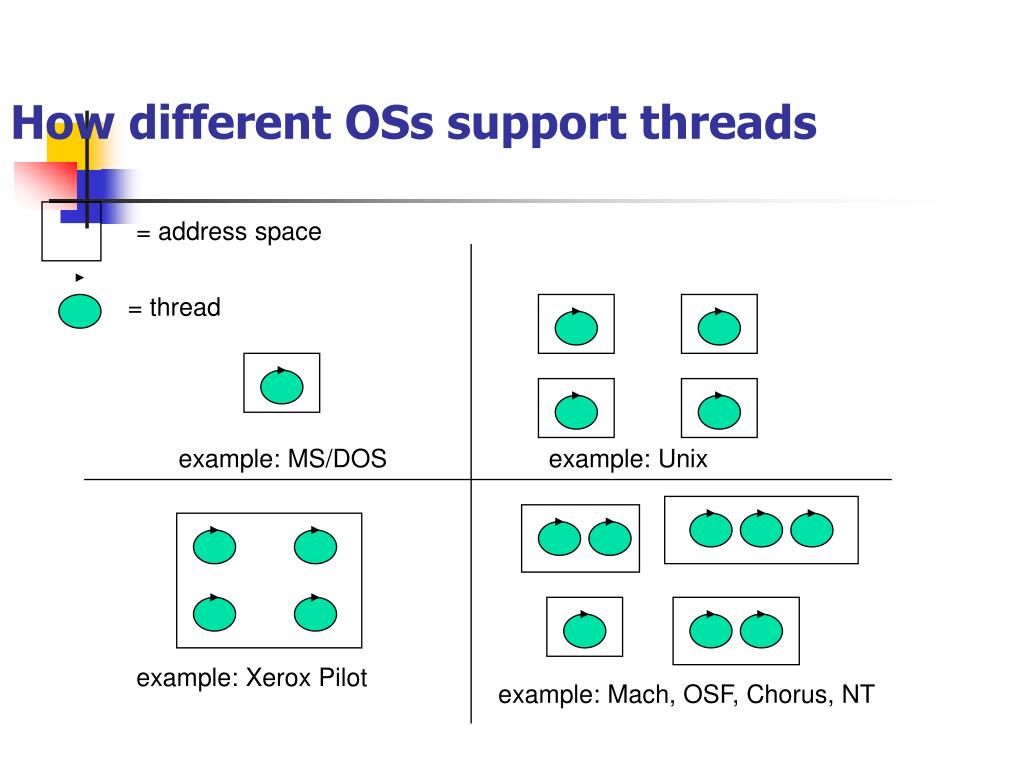 How different OSs support threads

= address space

= thread

example: MS/DOS

example: Unix

example: Xerox Pilot

example: Mach, OSF, Chorus, NT